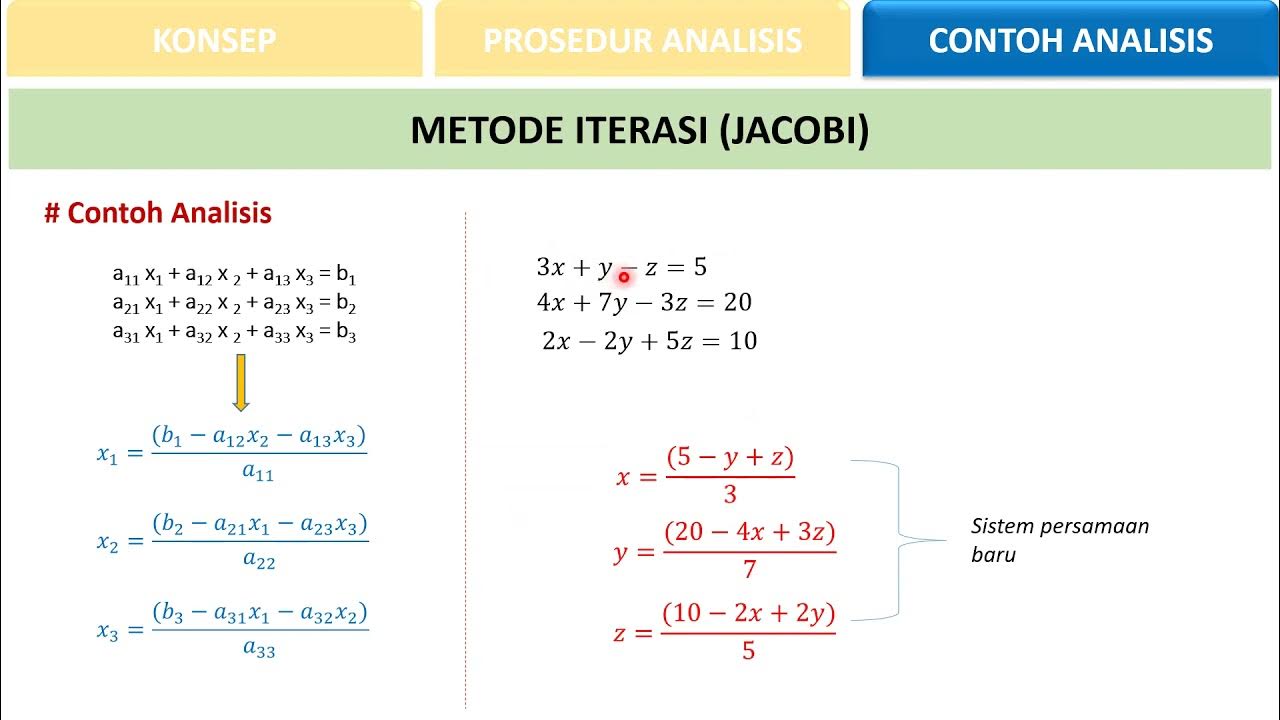 KONSEP

PROSEDUR ANALISIS

CONTOH ANALISIS

METODE ITERASI (JACOBI)

# Contoh Analisis

$a_{11} x_1 + a_{12} x_2 + a_{13} x_3 = b_1$
$a_{21} x_1 + a_{22} x_2 + a_{23} x_3 = b_2$
$a_{31} x_1 + a_{32} x_2 + a_{33} x_3 = b_3$

$x_1 = \frac{(b_1 - a_{12}x_2 - a_{13}x_3)}{a_{11}}$

$x_2 = \frac{(b_2 - a_{21}x_1 - a_{23}x_3)}{a_{22}}$

$x_3 = \frac{(b_3 - a_{31}x_1 - a_{32}x_2)}{a_{33}}$

$3x + y - z = 5$
$4x + 7y - 3z = 20$
$2x - 2y + 5z = 10$

$x = \frac{(5 - y + z)}{3}$

$y = \frac{(20 - 4x + 3z)}{7}$

$z = \frac{(10 - 2x + 2y)}{5}$

Sistem persamaan baru